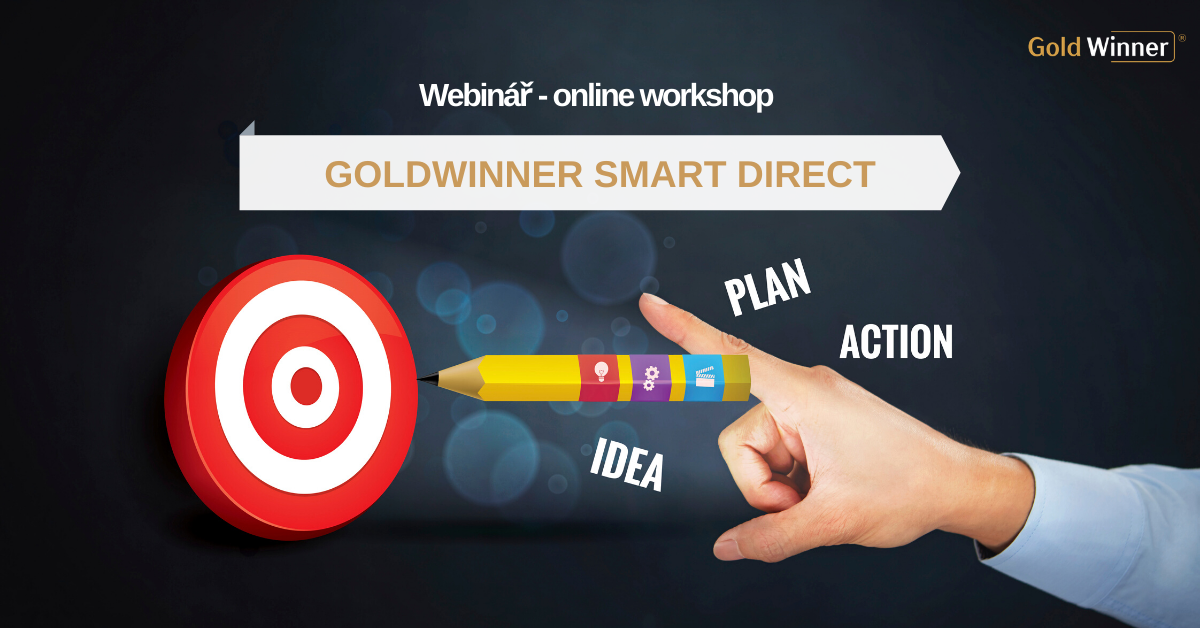 Gold Winner®

Webinář - online workshop

GOLDWINNER SMART DIRECT

PLAN

ACTION

IDEA